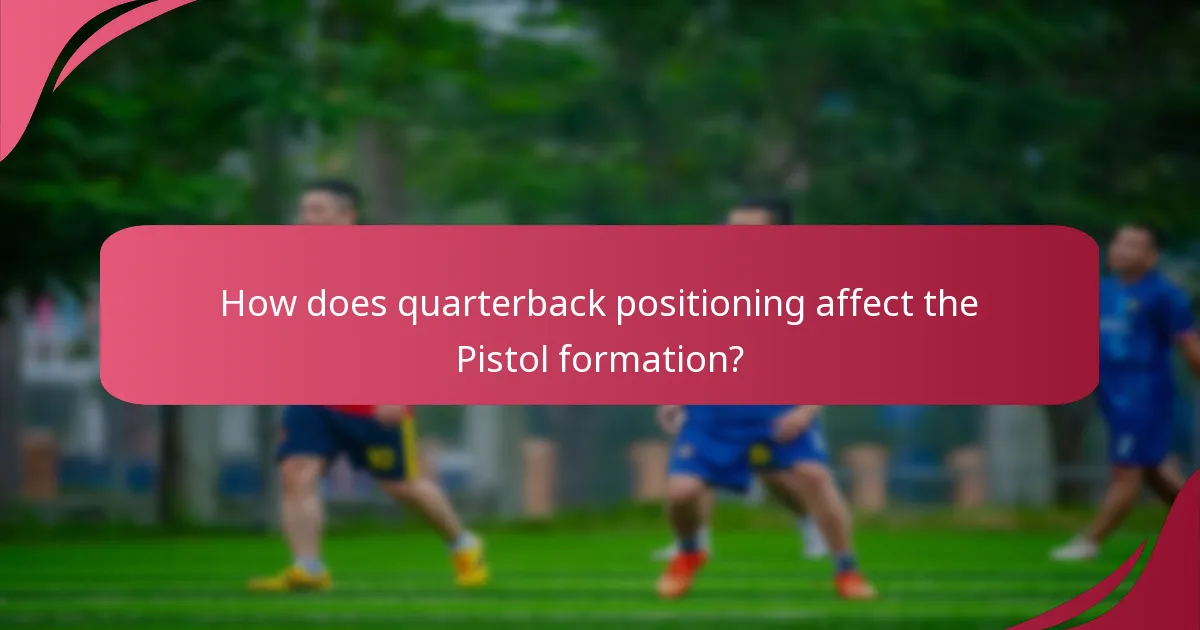 How does quarterback positioning affect the Pistol formation?